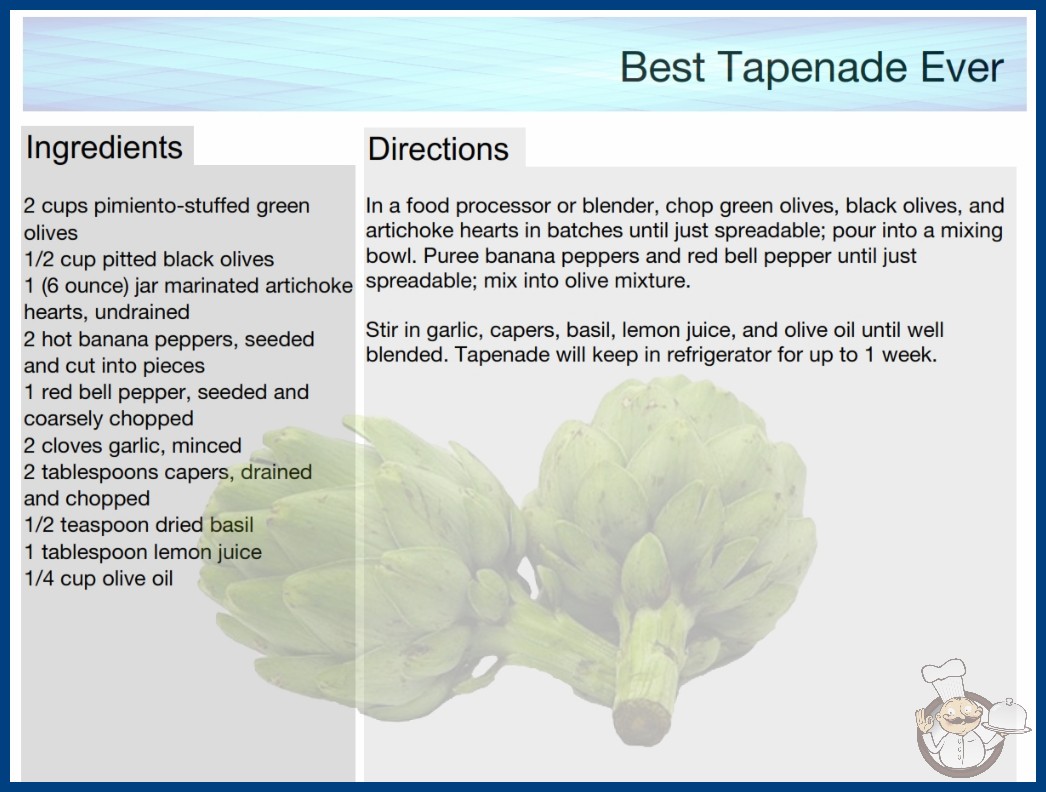 Best Tapenade Ever

Ingredients

2 cups pimiento-stuffed green olives
1/2 cup pitted black olives
1 (6 ounce) jar marinated artichoke hearts, undrained
2 hot banana peppers, seeded and cut into pieces
1 red bell pepper, seeded and coarsely chopped
2 cloves garlic, minced
2 tablespoons capers, drained and chopped
1/2 teaspoon dried basil
1 tablespoon lemon juice
1/4 cup olive oil

Directions

In a food processor or blender, chop green olives, black olives, and artichoke hearts in batches until just spreadable; pour into a mixing bowl. Puree banana peppers and red bell pepper until just spreadable; mix into olive mixture.

Stir in garlic, capers, basil, lemon juice, and olive oil until well blended. Tapenade will keep in refrigerator for up to 1 week.